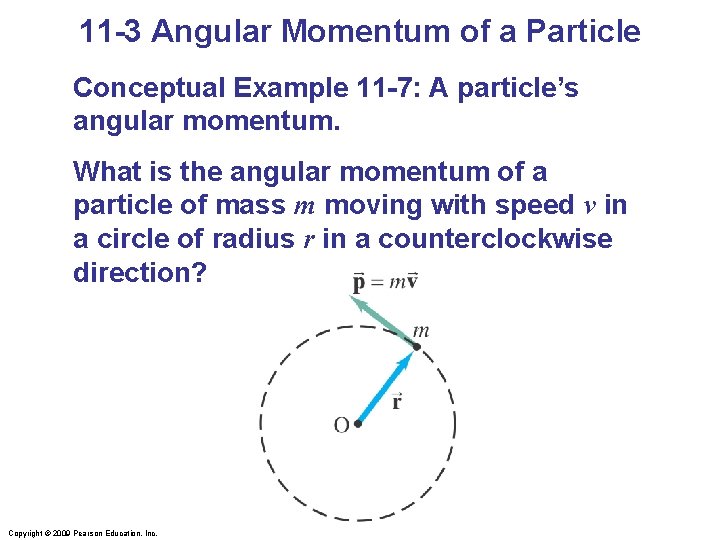 11-3 Angular Momentum of a Particle

Conceptual Example 11-7: A particle's angular momentum.

What is the angular momentum of a particle of mass $m$ moving with speed $v$ in a circle of radius $r$ in a counterclockwise direction?

$\vec{\mathbf{p}} = m\vec{\mathbf{v}}$

$m$

$\vec{\mathbf{r}}$

O

Copyright © 2009 Pearson Education, Inc.